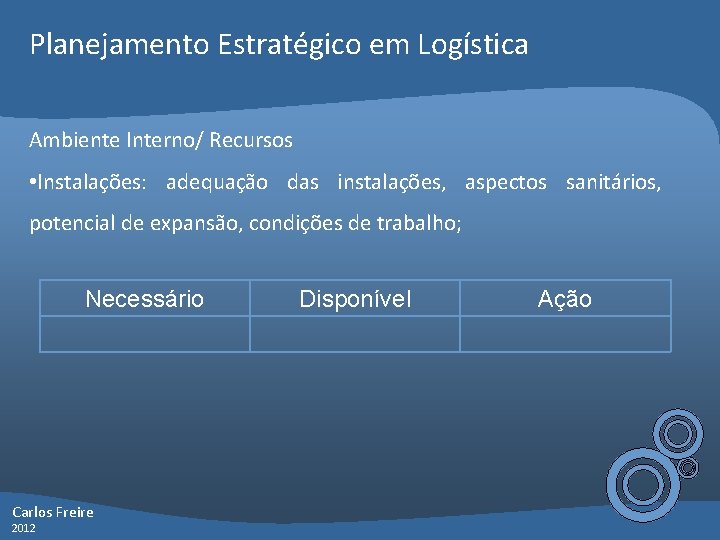 Planejamento Estratégico em Logística

Ambiente Interno/ Recursos

•Instalações: adequação das instalações, aspectos sanitários, potencial de expansão, condições de trabalho;

| Necessário | Disponível | Ação |
|---|---|---|
| | | |

Carlos Freire
2012